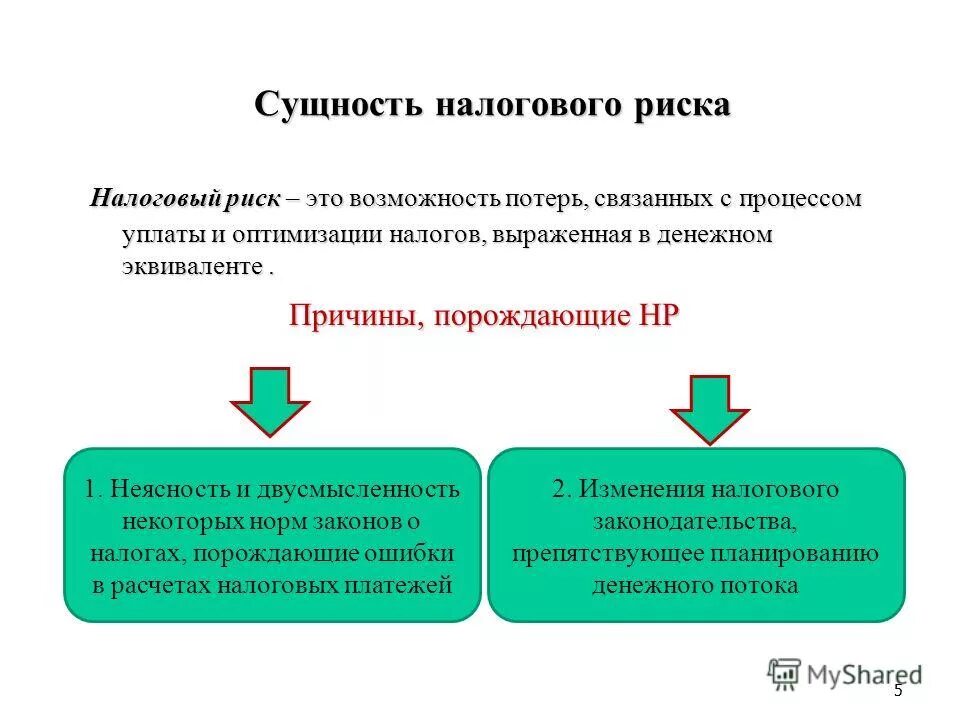 Сущность налогового риска

Налоговый риск – это возможность потерь, связанных с процессом уплаты и оптимизации налогов, выраженная в денежном эквиваленте .

Причины, порождающие НР

1. Неясность и двусмысленность некоторых норм законов о налогах, порождающие ошибки в расчетах налоговых платежей

2. Изменения налогового законодательства, препятствующее планированию денежного потока

MyShared

5